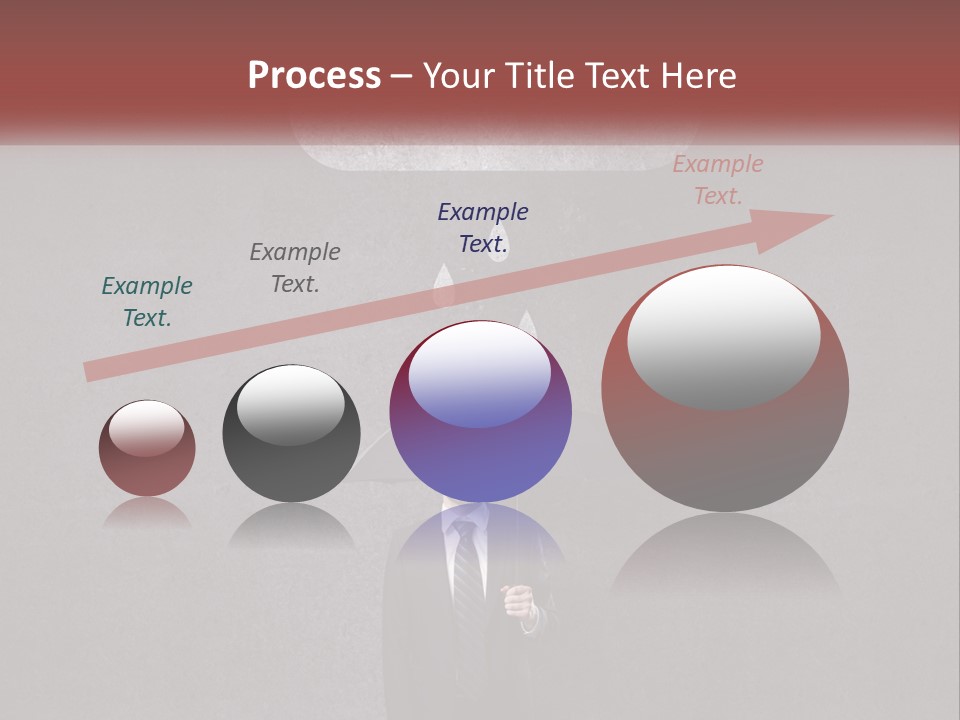 Process – Your Title Text Here

Example Text.

Example Text.

Example Text.

Example Text.